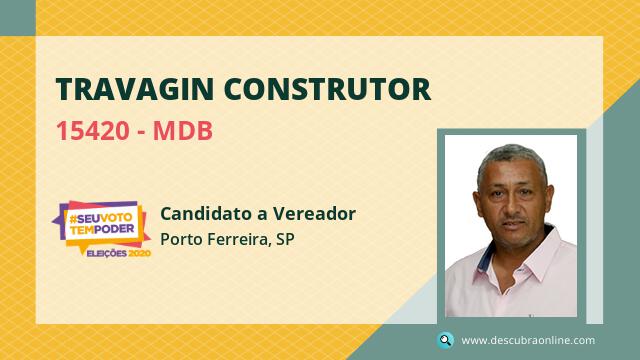 TRAVAGIN CONSTRUTOR

15420 - MDB

#SEUVOTO TEMPODER ELEIÇÕES 2020

Candidato a Vereador

Porto Ferreira, SP

www.descubraonline.com